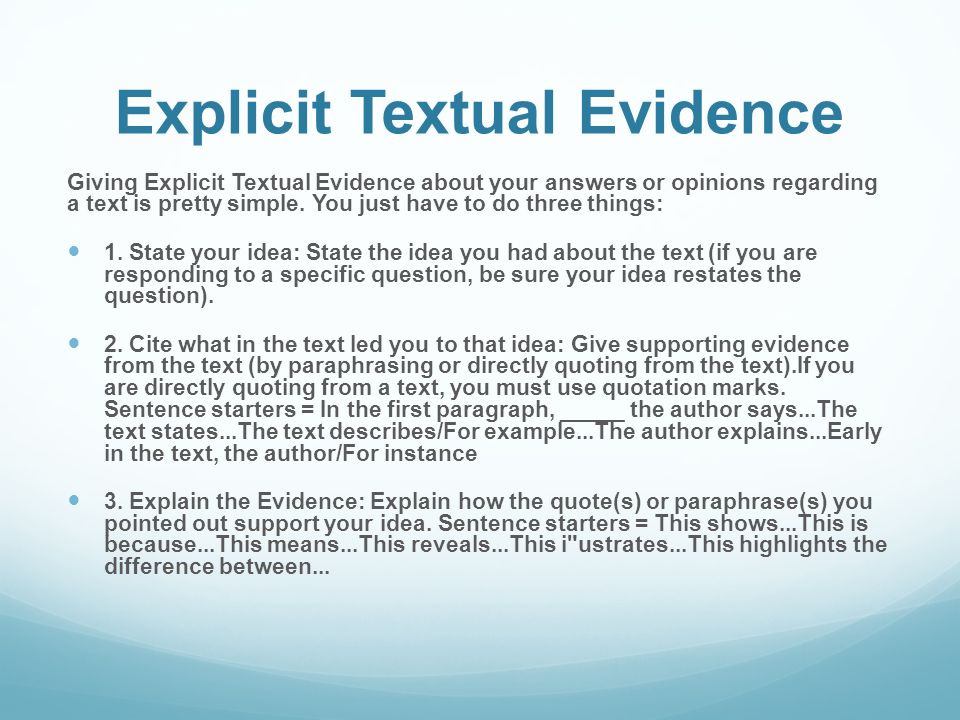 Explicit Textual Evidence

Giving Explicit Textual Evidence about your answers or opinions regarding a text is pretty simple. You just have to do three things:

1. State your idea: State the idea you had about the text (if you are responding to a specific question, be sure your idea restates the question).

2. Cite what in the text led you to that idea: Give supporting evidence from the text (by paraphrasing or directly quoting from the text).If you are directly quoting from a text, you must use quotation marks. Sentence starters = In the first paragraph, _____ the author says...The text states...The text describes/For example...The author explains...Early in the text, the author/For instance

3. Explain the Evidence: Explain how the quote(s) or paraphrase(s) you pointed out support your idea. Sentence starters = This shows...This is because...This means...This reveals...This i"ustrates...This highlights the difference between...